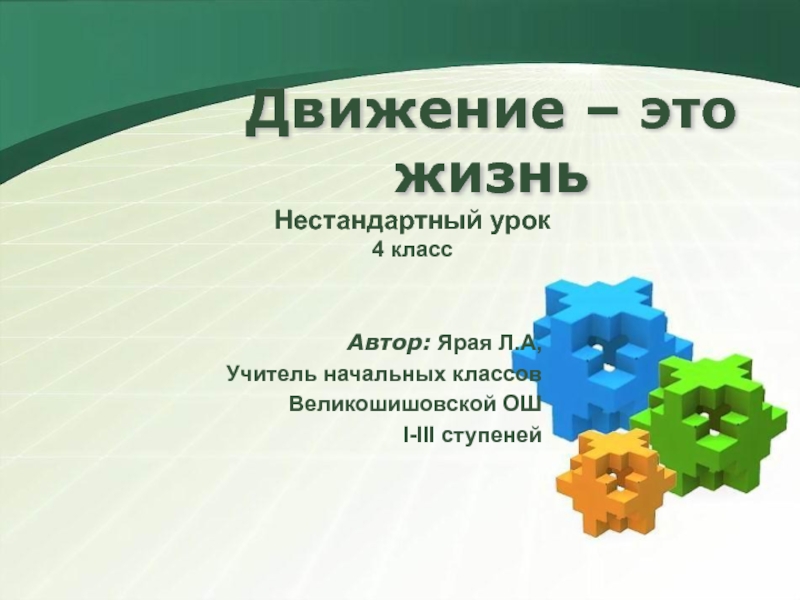 Движение – это жизнь

Нестандартный урок
4 класс

Автор: Ярая Л.А,
Учитель начальных классов
Великошишовской ОШ
I-III ступеней